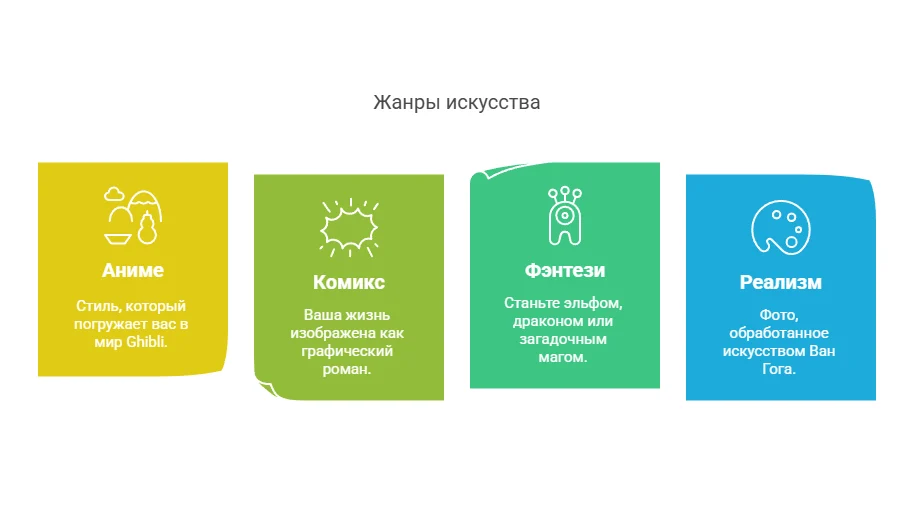 Жанры искусства

Аниме

Стиль, который погружает вас в мир Ghibli.

Комикс

Ваша жизнь изображена как графический роман.

Фэнтези

Станьте эльфом, драконом или загадочным магом.

Реализм

Фото, обработанное искусством Ван Гога.